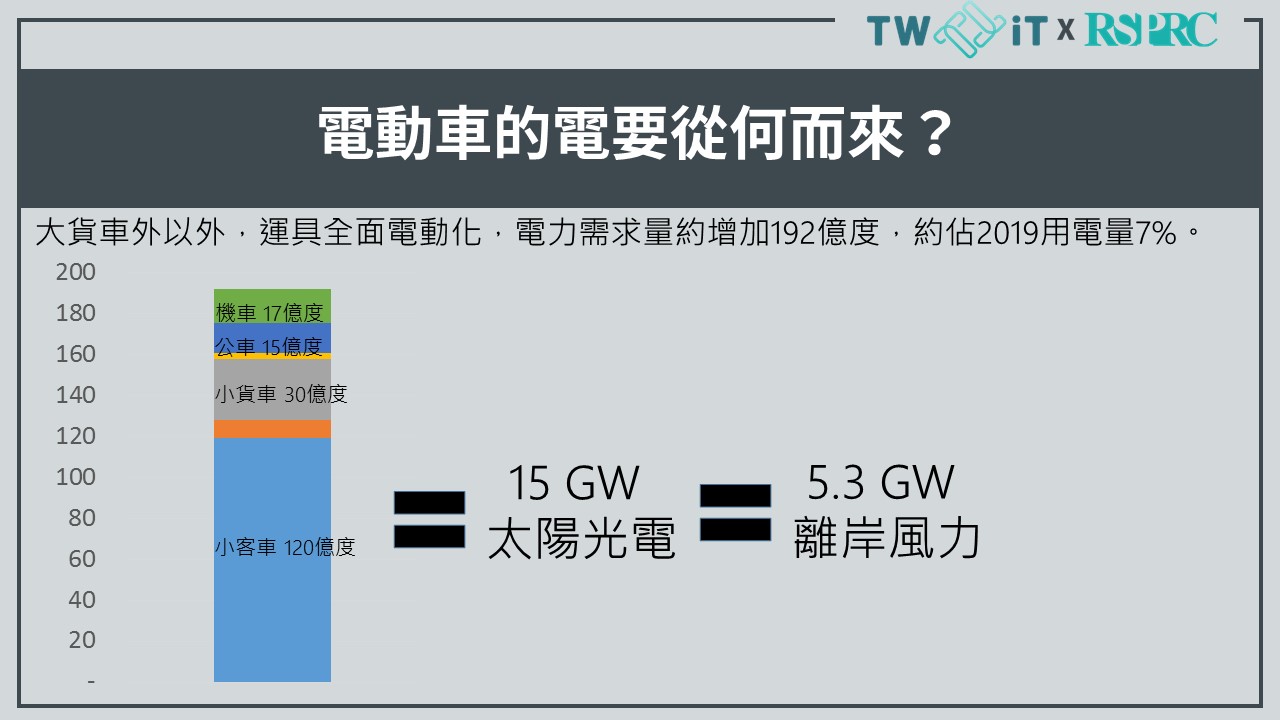 TW iT x RSPRC

電動車的電要從何而來？

大貨車外以外，運具全面電動化，電力需求量約增加192億度，約佔2019用電量7%。

200
180
160
140
120
100
80
60
40
20
-

機車 17億度
公車 15億度
小貨車 30億度
小客車 120億度

15 GW
太陽光電

5.3 GW
離岸風力